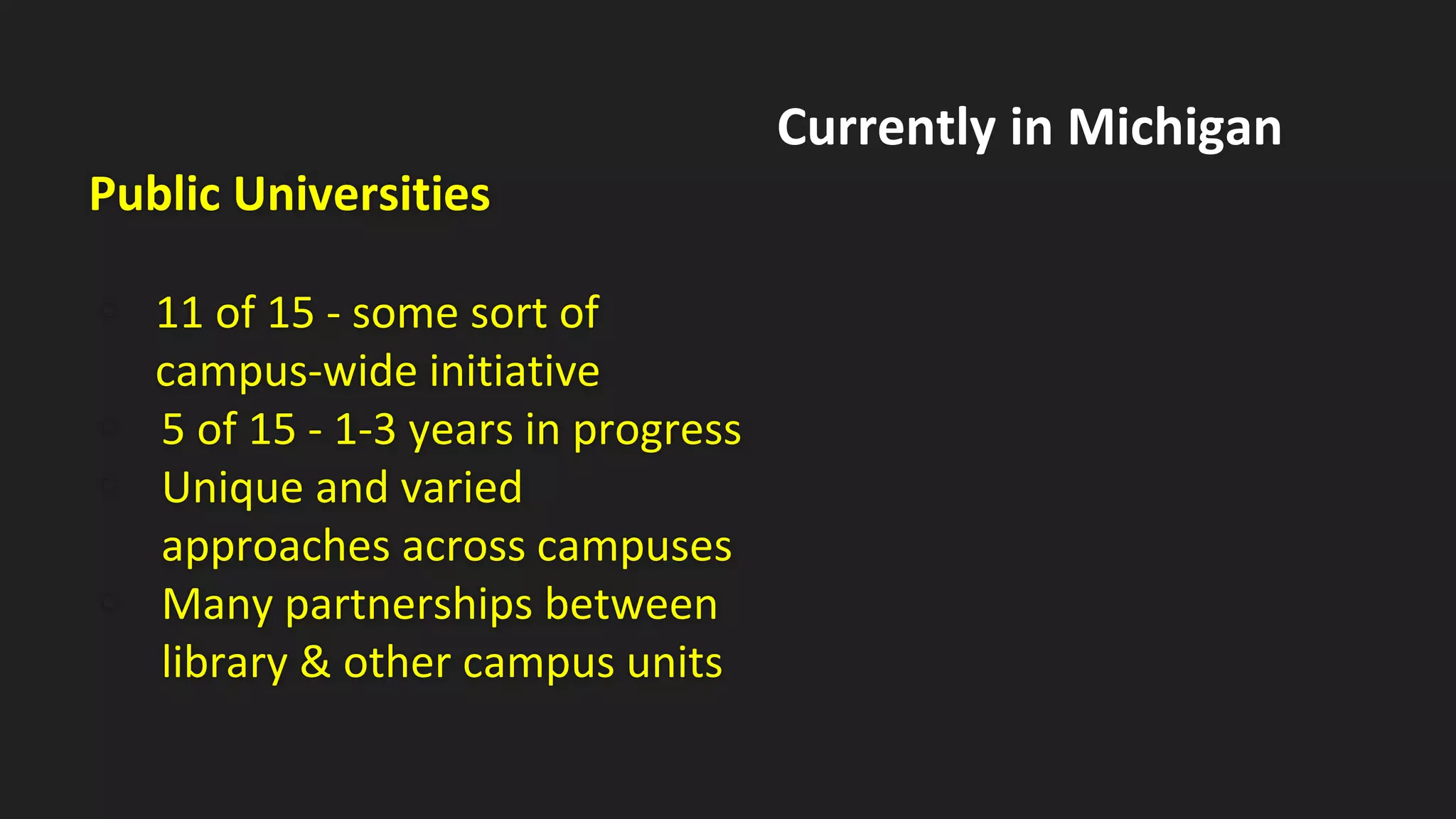 Currently in Michigan

Public Universities

- 11 of 15 - some sort of campus-wide initiative
- 5 of 15 - 1-3 years in progress
- Unique and varied approaches across campuses
- Many partnerships between library & other campus units